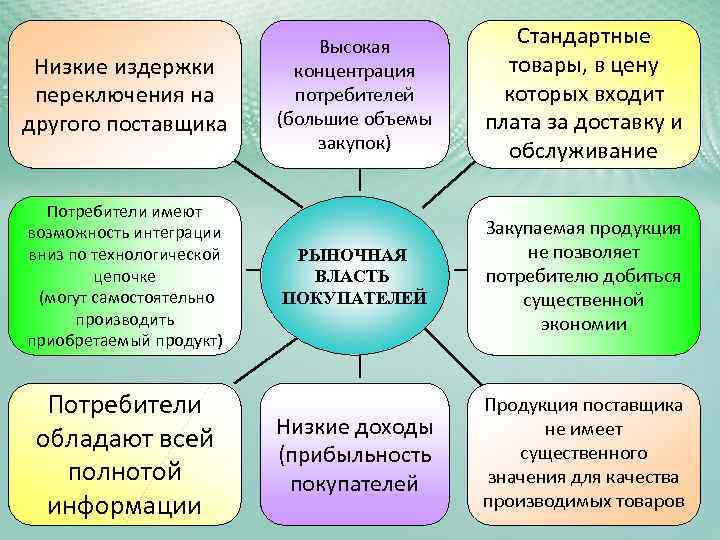 Низкие издержки переключения на другого поставщика

Высокая концентрация потребителей (большие объемы закупок)

Стандартные товары, в цену которых входит плата за доставку и обслуживание

Потребители имеют возможность интеграции вниз по технологической цепочке (могут самостоятельно производить приобретаемый продукт)

РЫНОЧНАЯ ВЛАСТЬ ПОКУПАТЕЛЕЙ

Закупаемая продукция не позволяет потребителю добиться существенной экономии

Потребители обладают всей полнотой информации

Низкие доходы (прибыльность покупателей

Продукция поставщика не имеет существенного значения для качества производимых товаров